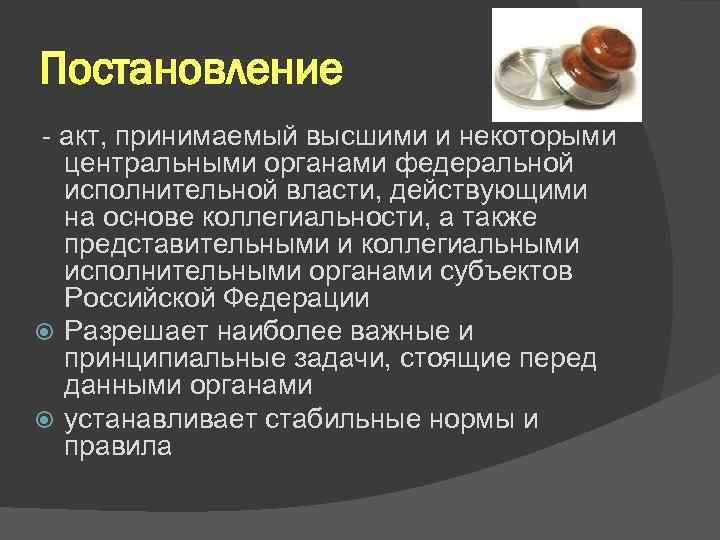 Постановление

- акт, принимаемый высшими и некоторыми центральными органами федеральной исполнительной власти, действующими на основе коллегиальности, а также представительными и коллегиальными исполнительными органами субъектов Российской Федерации

Разрешает наиболее важные и принципиальные задачи, стоящие перед данными органами

устанавливает стабильные нормы и правила